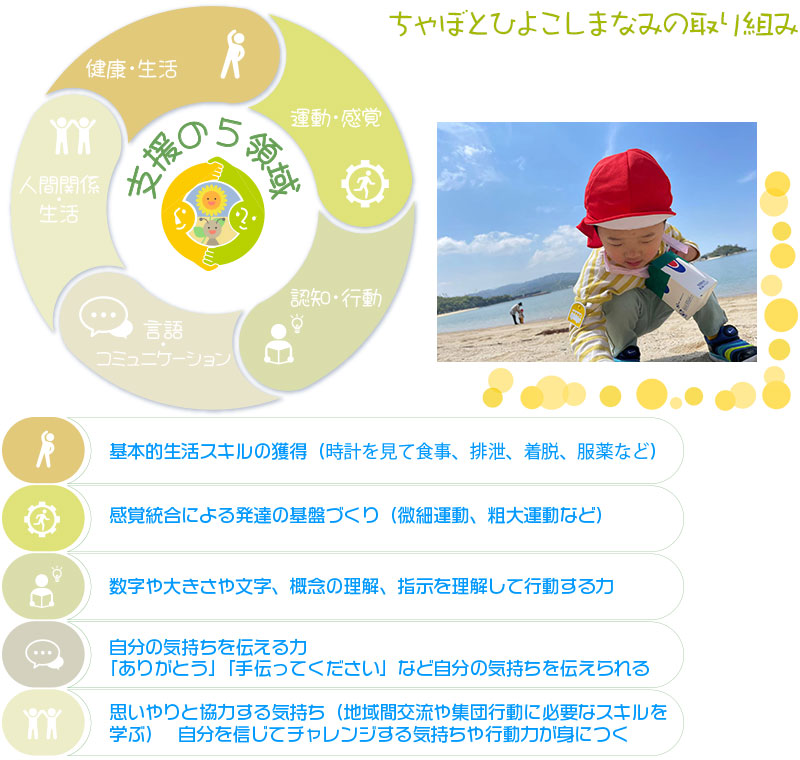 ちゃぼとひよこしまなみの取り組み

健康・生活

運動・感覚

認知・行動

言語・コミュニケーション

人間関係・生活

支援の５領域

基本的生活スキルの獲得（時計を見て食事、排泄、着脱、服薬など）

感覚統合による発達の基盤づくり（微細運動、粗大運動など）

数字や大きさや文字、概念の理解、指示を理解して行動する力

自分の気持ちを伝える力
「ありがとう」「手伝ってください」など自分の気持ちを伝えられる

思いやりと協力する気持ち（地域間交流や集団行動に必要なスキルを学ぶ） 自分を信じてチャレンジする気持ちや行動力が身につく